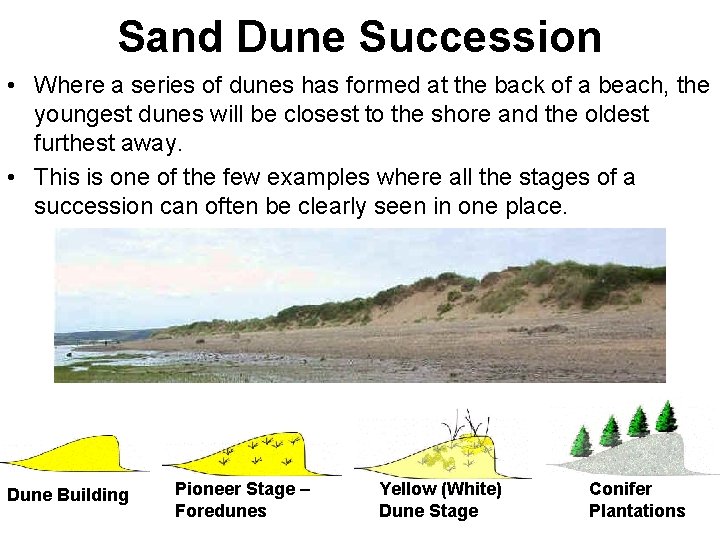 Sand Dune Succession

• Where a series of dunes has formed at the back of a beach, the youngest dunes will be closest to the shore and the oldest furthest away.

• This is one of the few examples where all the stages of a succession can often be clearly seen in one place.

Dune Building

Pioneer Stage – Foredunes

Yellow (White) Dune Stage

Conifer Plantations